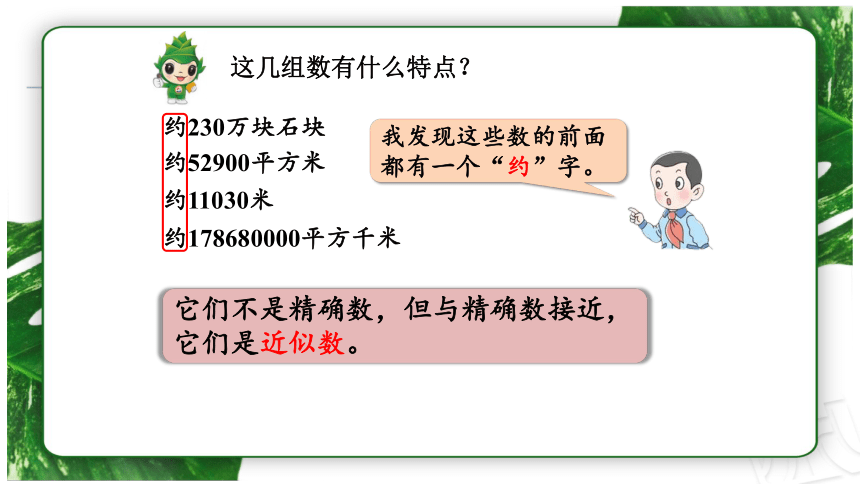 这几组数有什么特点？

约230万块石块
约52900平方米
约11030米
约178680000平方千米

我发现这些数的前面都有一个“约”字。

它们不是精确数，但与精确数接近，它们是近似数。